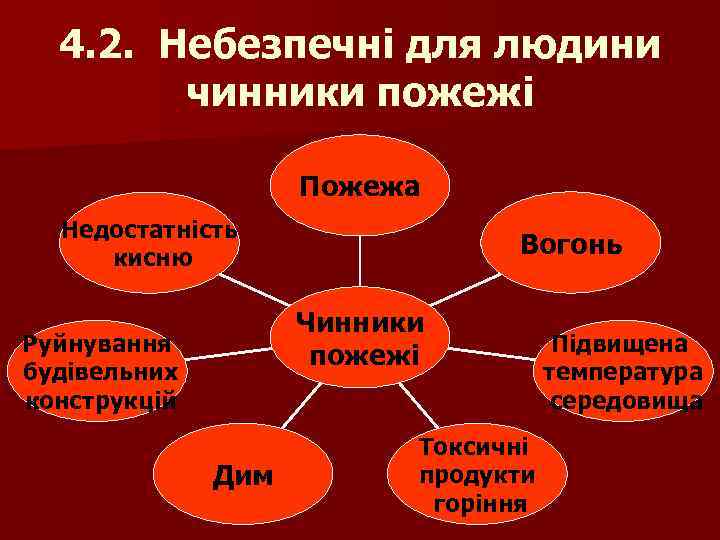 4.2. Небезпечні для людини чинники пожежі

Пожежа

Недостатність кисню

Вогонь

Чинники пожежі

Руйнування будівельних конструкцій

Підвищена температура середовища

Дим

Токсичні продукти горіння